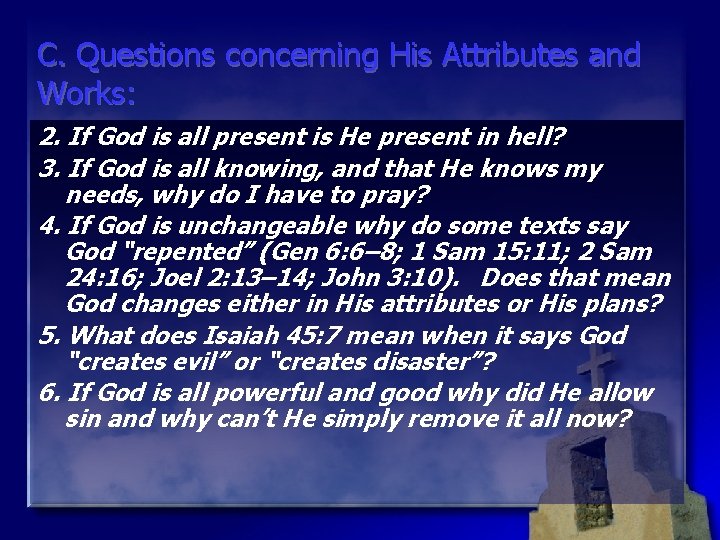 C. Questions concerning His Attributes and Works:

2. If God is all present is He present in hell?

3. If God is all knowing, and that He knows my needs, why do I have to pray?

4. If God is unchangeable why do some texts say God "repented" (Gen 6:6–8; 1 Sam 15:11; 2 Sam 24:16; Joel 2:13–14; John 3:10). Does that mean God changes either in His attributes or His plans?

5. What does Isaiah 45:7 mean when it says God "creates evil" or "creates disaster"?

6. If God is all powerful and good why did He allow sin and why can't He simply remove it all now?